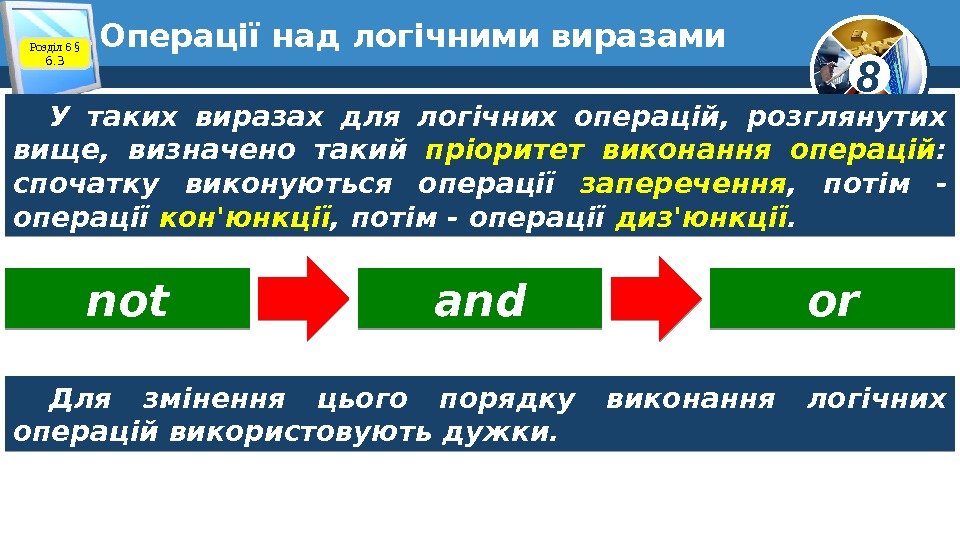 Розділ 6 § 6.3

Операції над логічними виразами

8

У таких виразах для логічних операцій, розглянутих вище, визначено такий пріоритет виконання операцій: спочатку виконуються операції заперечення, потім - операції кон'юнкції, потім - операції диз'юнкції.

not

and

or

Для змінення цього порядку виконання логічних операцій використовують дужки.